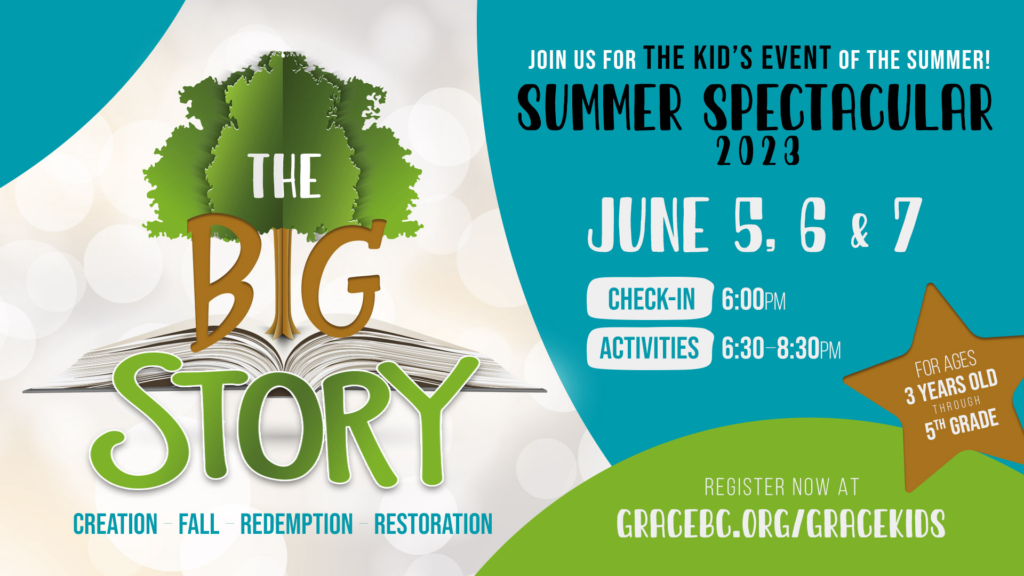 THE BIG STORY

CREATION – FALL – REDEMPTION – RESTORATION

JOIN US FOR THE KID'S EVENT OF THE SUMMER!

SUMMER SPECTACULAR 2023

JUNE 5, 6 & 7

CHECK-IN 6:00PM

ACTIVITIES 6:30–8:30PM

FOR AGES 3 YEARS OLD THROUGH 5TH GRADE

REGISTER NOW AT

GRACEBC.ORG/GRACEKIDS